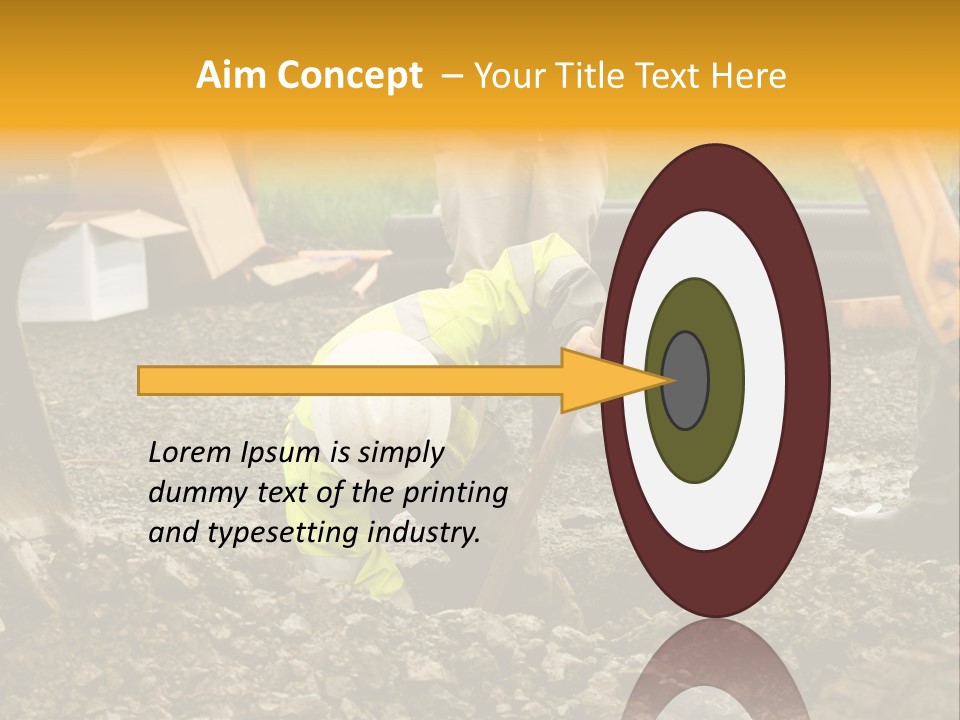 Aim Concept – Your Title Text Here

Lorem Ipsum is simply dummy text of the printing and typesetting industry.